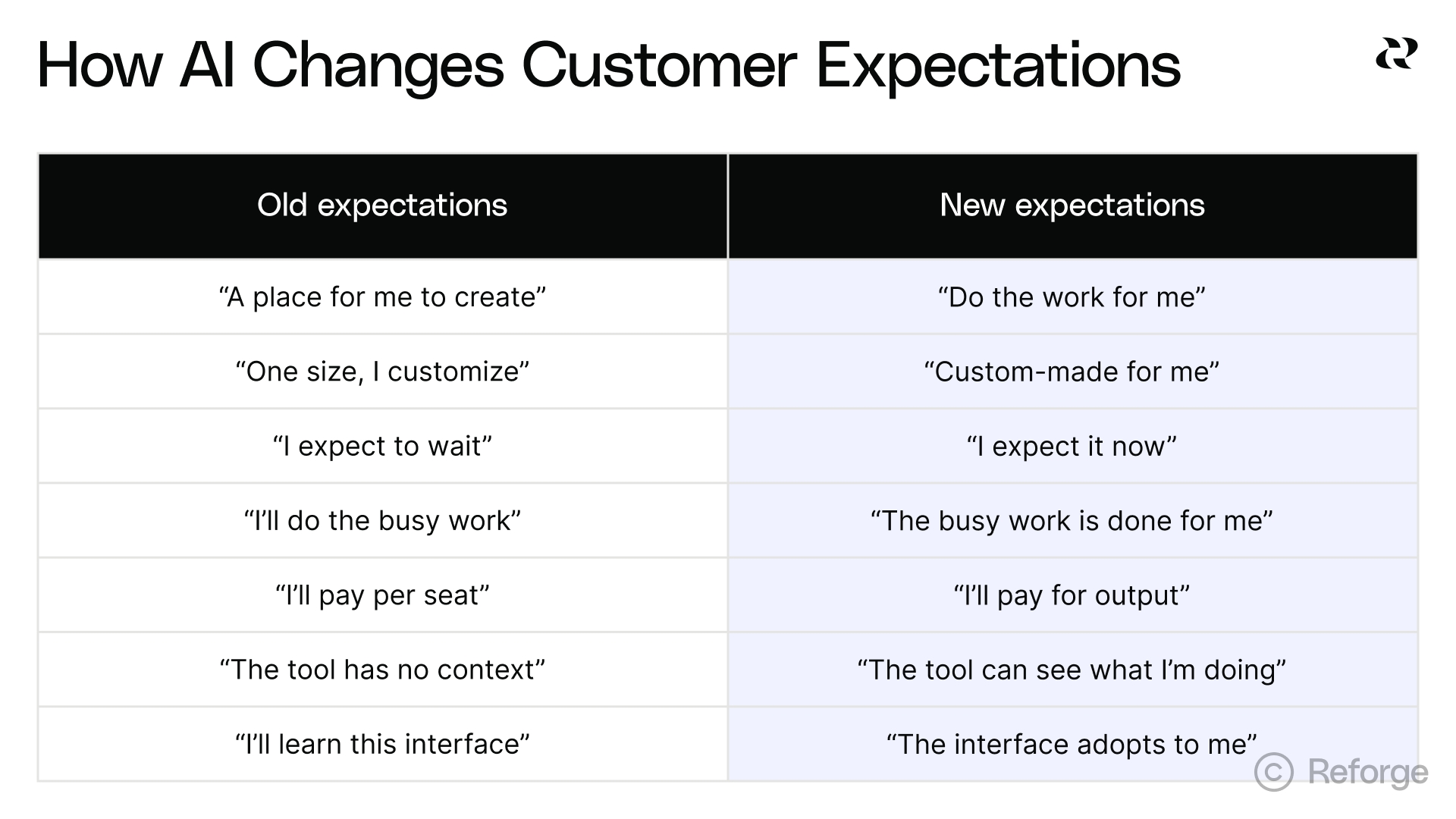 How AI Changes Customer Expectations

| Old expectations | New expectations |
|---|---|
| “A place for me to create” | “Do the work for me” |
| “One size, I customize” | “Custom-made for me” |
| “I expect to wait” | “I expect it now” |
| “I’ll do the busy work” | “The busy work is done for me” |
| “I’ll pay per seat” | “I’ll pay for output” |
| “The tool has no context” | “The tool can see what I’m doing” |
| “I’ll learn this interface” | “The interface adopts to me” |

© Reforge